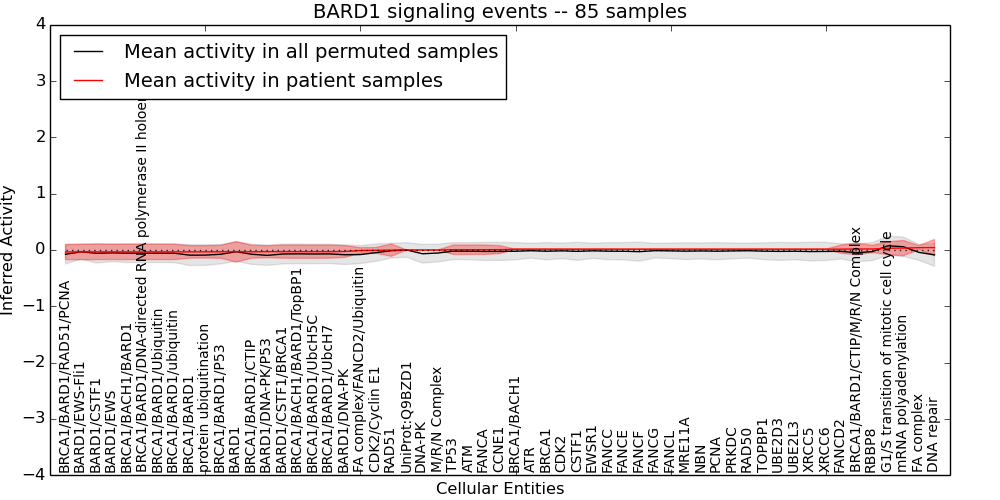 BARD1 signaling events -- 85 samples

Mean activity in all permuted samples
Mean activity in patient samples

Inferred Activity

4
3
2
1
0
−1
−2
−3
−4

BRCA1/BARD1/RAD51/PCNA
BARD1/EWS-Fli1
BARD1/CSTF1
BARD1/EWS
BRCA1/BACH1/BARD1
BRCA1/BARD1/DNA-directed RNA polymerase II holoe
BRCA1/BARD1/Ubiquitin
BRCA1/BARD1/ubiquitin
BRCA1/BARD1
protein ubiquitination
BRCA1/BARD1/P53
BARD1
BRCA1/BARD1/CTIP
BARD1/DNA-PK/P53
BARD1/CSTF1/BRCA1
BRCA1/BACH1/BARD1/TopBP1
BRCA1/BARD1/UbcH5C
BRCA1/BARD1/UbcH7
BARD1/DNA-PK
FA complex/FANCD2/Ubiquitin
CDK2/Cyclin E1
RAD51
UniProt:Q9BZD1
DNA-PK
M/R/N Complex
TP53
ATM
FANCA
CCNE1
BRCA1/BACH1
ATR
BRCA1
CDK2
CSTF1
EWSR1
FANCC
FANCE
FANCF
FANCG
FANCL
MRE11A
NBN
PCNA
PRKDC
RAD50
TOPBP1
UBE2D3
UBE2L3
XRCC5
XRCC6
FANCD2
BRCA1/BARD1/CTIP/M/R/N Complex
RBBP8
G1/S transition of mitotic cell cycle
mRNA polyadenylation
FA complex
DNA repair

Cellular Entities